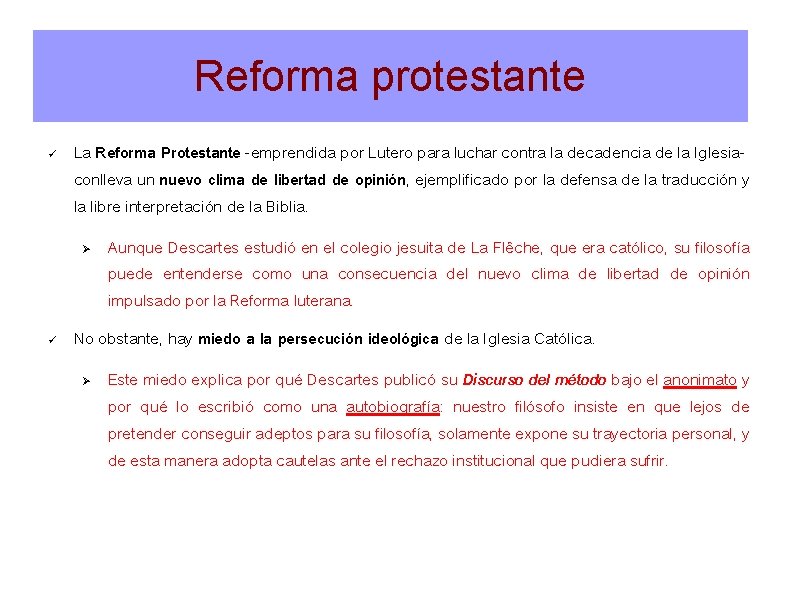 Reforma protestante

✓ La Reforma Protestante -emprendida por Lutero para luchar contra la decadencia de la Iglesia- conlleva un nuevo clima de libertad de opinión, ejemplificado por la defensa de la traducción y la libre interpretación de la Biblia.

➢ Aunque Descartes estudió en el colegio jesuita de La Flêche, que era católico, su filosofía puede entenderse como una consecuencia del nuevo clima de libertad de opinión impulsado por la Reforma luterana.

✓ No obstante, hay miedo a la persecución ideológica de la Iglesia Católica.

➢ Este miedo explica por qué Descartes publicó su Discurso del método bajo el anonimato y por qué lo escribió como una autobiografía: nuestro filósofo insiste en que lejos de pretender conseguir adeptos para su filosofía, solamente expone su trayectoria personal, y de esta manera adopta cautelas ante el rechazo institucional que pudiera sufrir.